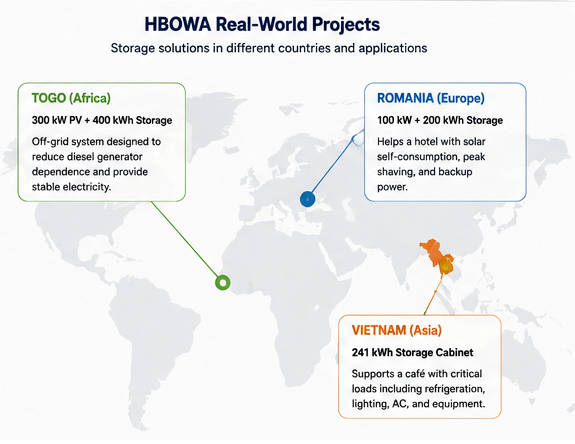 HBOWA Real-World Projects

Storage solutions in different countries and applications

TOGO (Africa)

300 kW PV + 400 kWh Storage

Off-grid system designed to reduce diesel generator dependence and provide stable electricity.

ROMANIA (Europe)

100 kW + 200 kWh Storage

Helps a hotel with solar self-consumption, peak shaving, and backup power.

VIETNAM (Asia)

241 kWh Storage Cabinet

Supports a café with critical loads including refrigeration, lighting, AC, and equipment.